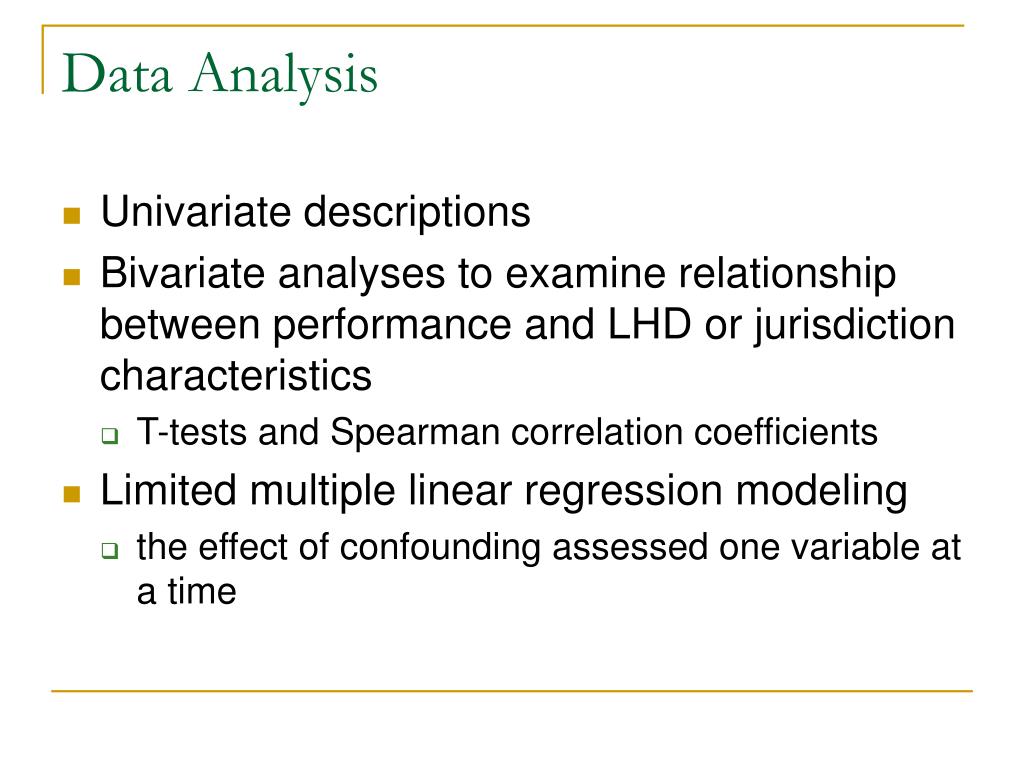 Data Analysis

Univariate descriptions

Bivariate analyses to examine relationship between performance and LHD or jurisdiction characteristics

T-tests and Spearman correlation coefficients

Limited multiple linear regression modeling

the effect of confounding assessed one variable at a time